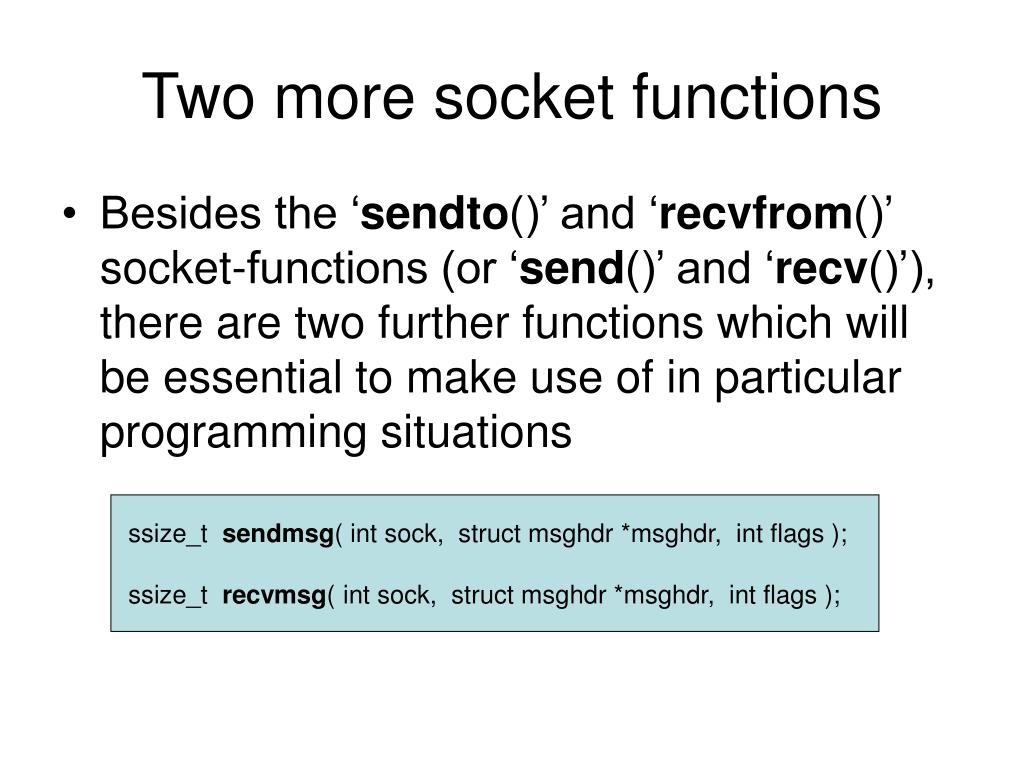 Two more socket functions

• Besides the ‘sendto()’ and ‘recvfrom()’ socket-functions (or ‘send()’ and ‘recv()’), there are two further functions which will be essential to make use of in particular programming situations

ssize_t sendmsg( int sock, struct msghdr *msghdr, int flags );

ssize_t recvmsg( int sock, struct msghdr *msghdr, int flags );